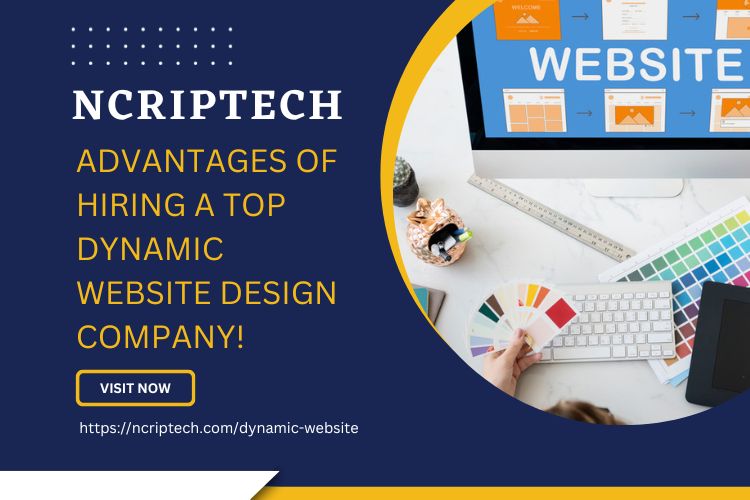 NCRIPTECH

ADVANTAGES OF HIRING A TOP DYNAMIC WEBSITE DESIGN COMPANY!

VISIT NOW

https://ncriptech.com/dynamic-website

WELCOME

WEBSITE